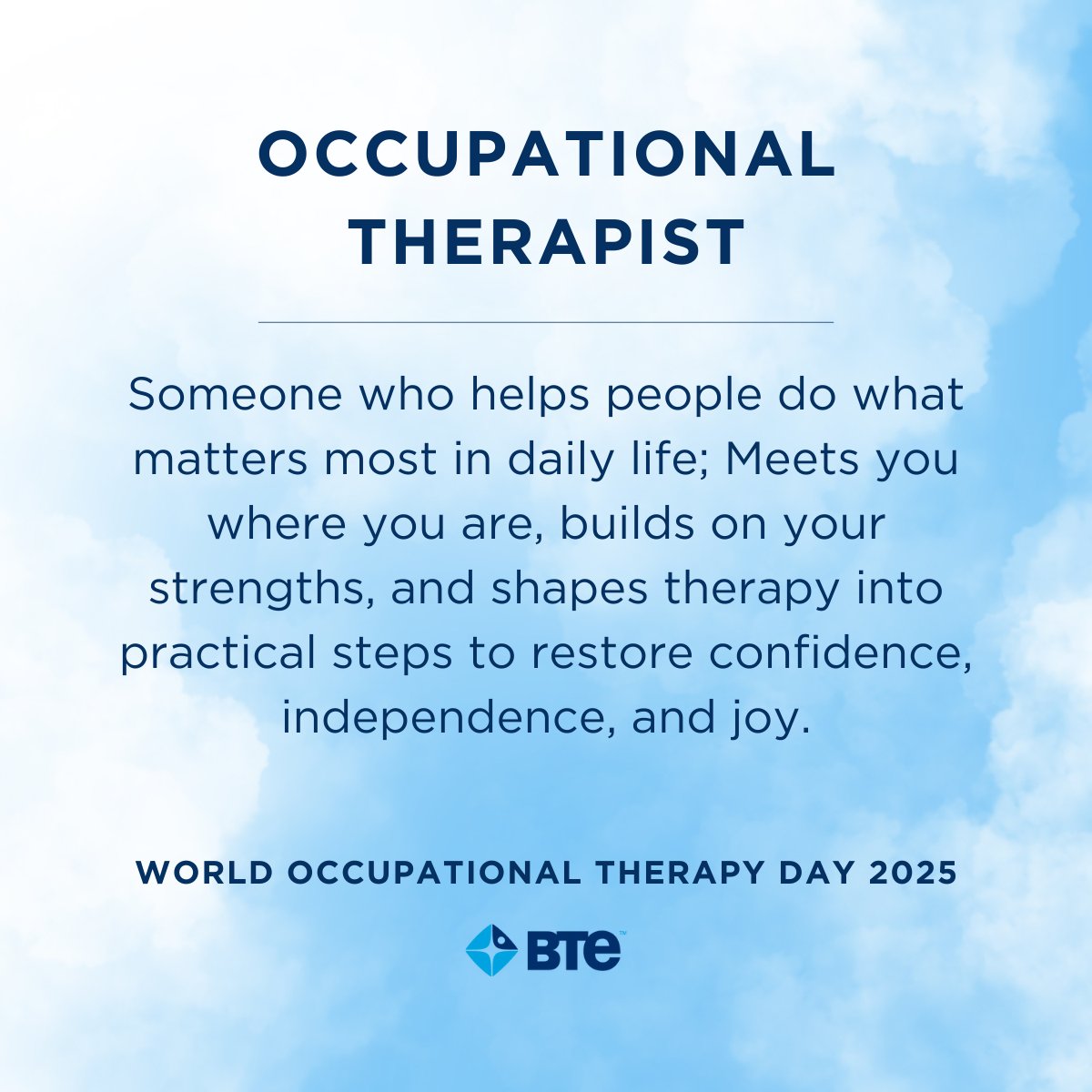 OCCUPATIONAL THERAPIST

Someone who helps people do what matters most in daily life; Meets you where you are, builds on your strengths, and shapes therapy into practical steps to restore confidence, independence, and joy.

WORLD OCCUPATIONAL THERAPY DAY 2025

BTE™